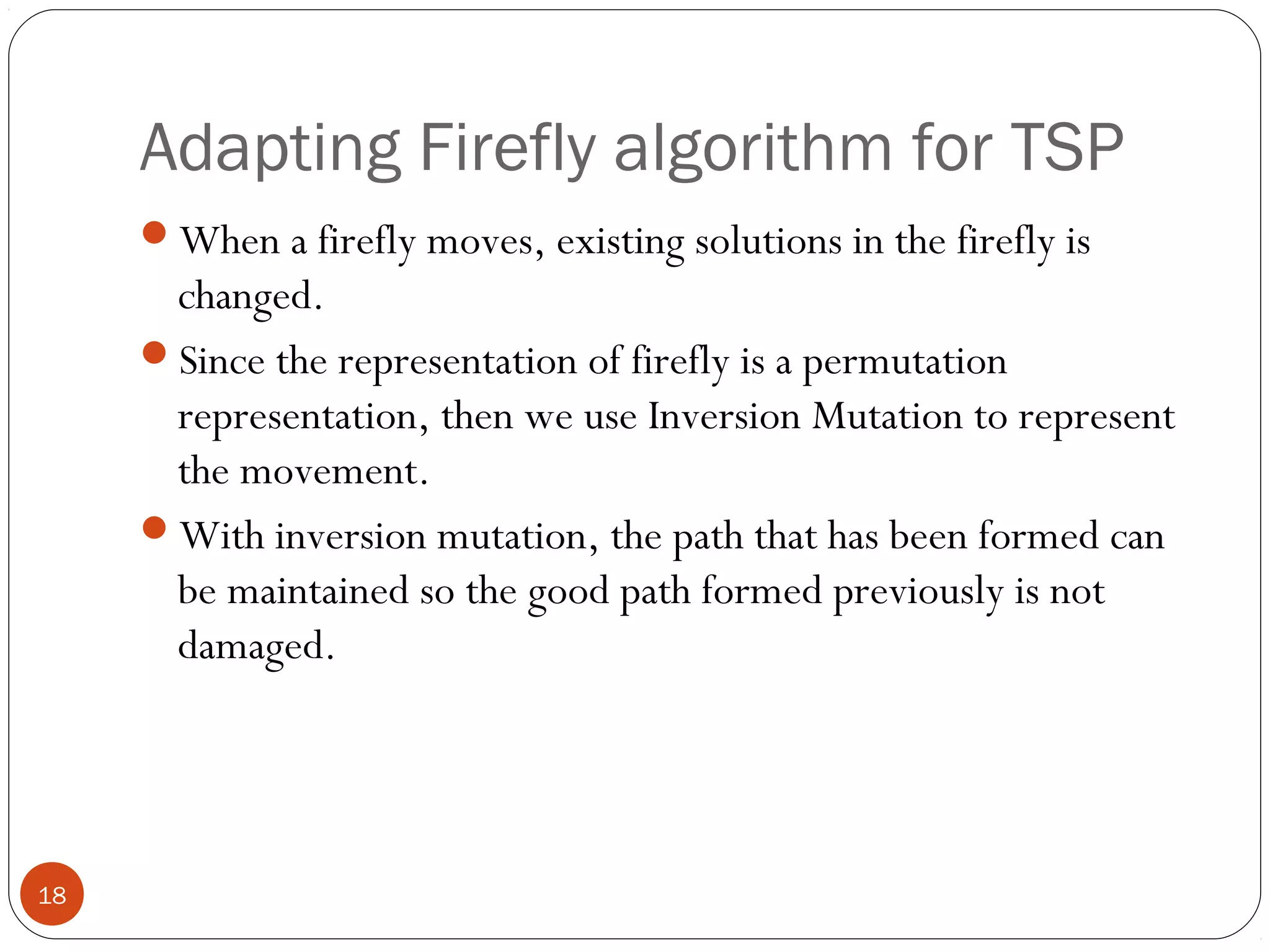 Adapting Firefly algorithm for TSP

- When a firefly moves, existing solutions in the firefly is changed.
- Since the representation of firefly is a permutation representation, then we use Inversion Mutation to represent the movement.
- With inversion mutation, the path that has been formed can be maintained so the good path formed previously is not damaged.

18